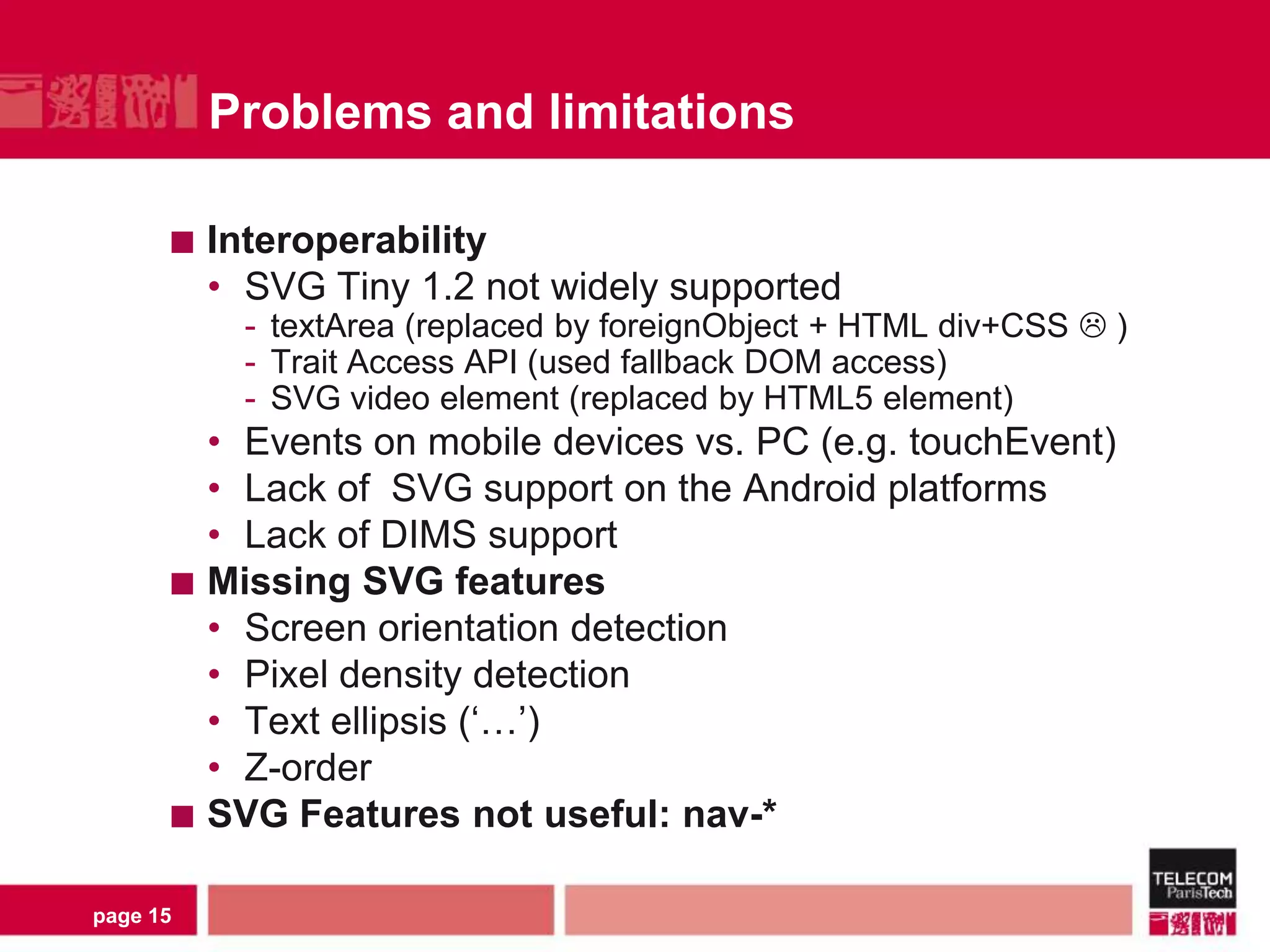 Problems and limitations

■ Interoperability
• SVG Tiny 1.2 not widely supported
- textArea (replaced by foreignObject + HTML div+CSS ☹ )
- Trait Access API (used fallback DOM access)
- SVG video element (replaced by HTML5 element)
• Events on mobile devices vs. PC (e.g. touchEvent)
• Lack of  SVG support on the Android platforms
• Lack of DIMS support
■ Missing SVG features
• Screen orientation detection
• Pixel density detection
• Text ellipsis ('…')
• Z-order
■ SVG Features not useful: nav-*

page 15

TELECOM ParisTech